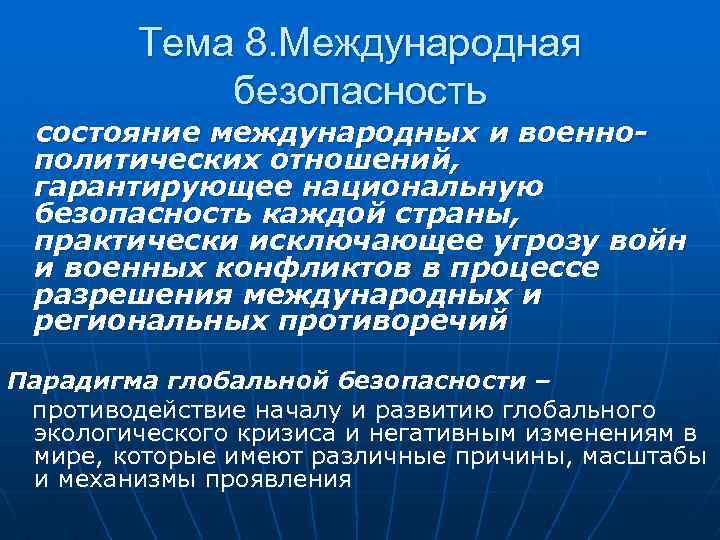 Тема 8.Международная безопасность

состояние международных и военно-политических отношений, гарантирующее национальную безопасность каждой страны, практически исключающее угрозу войн и военных конфликтов в процессе разрешения международных и региональных противоречий

Парадигма глобальной безопасности –

противодействие началу и развитию глобального экологического кризиса и негативным изменениям в мире, которые имеют различные причины, масштабы и механизмы проявления